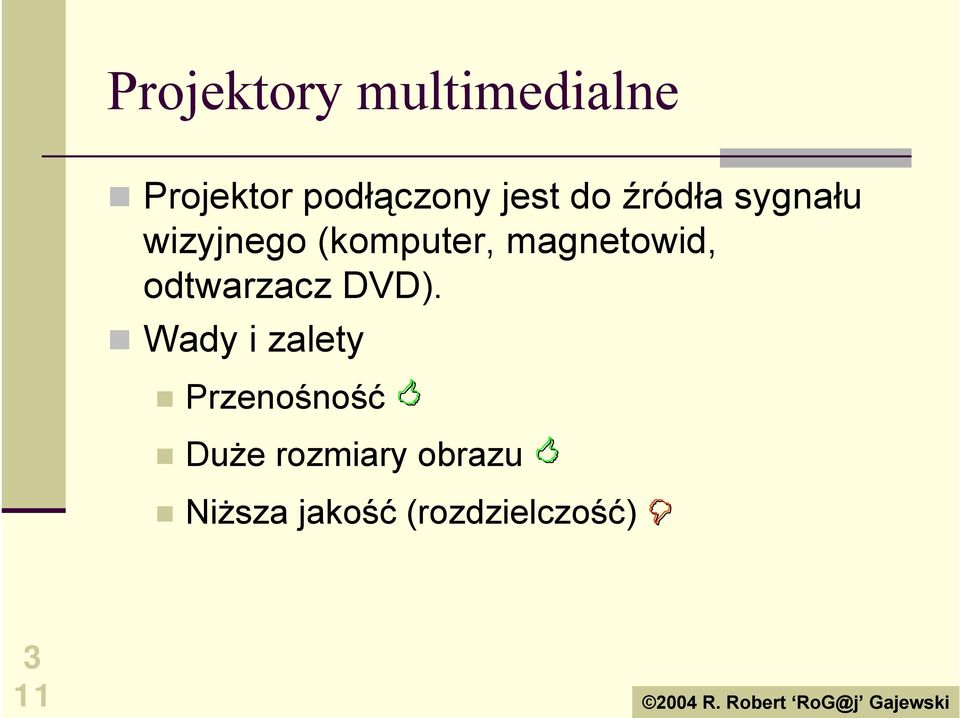 Projektory multimedialne

Projektor podłączony jest do źródła sygnału wizyjnego (komputer, magnetowid, odtwarzacz DVD).

Wady i zalety

Przenośność

Duże rozmiary obrazu

Niższa jakość (rozdzielczość)

3
11

©2004 R. Robert 'RoG@j' Gajewski